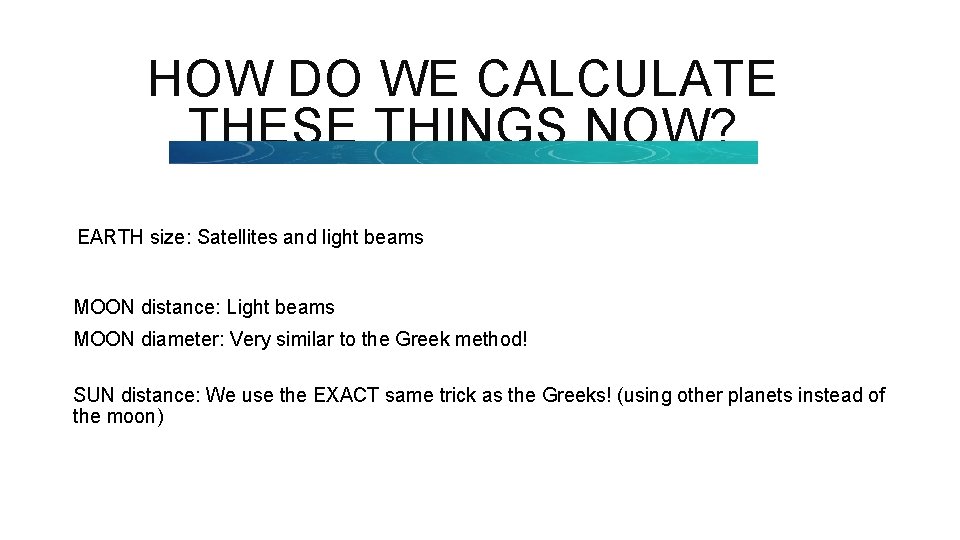 HOW DO WE CALCULATE THESE THINGS NOW?

EARTH size: Satellites and light beams

MOON distance: Light beams

MOON diameter: Very similar to the Greek method!

SUN distance: We use the EXACT same trick as the Greeks! (using other planets instead of the moon)